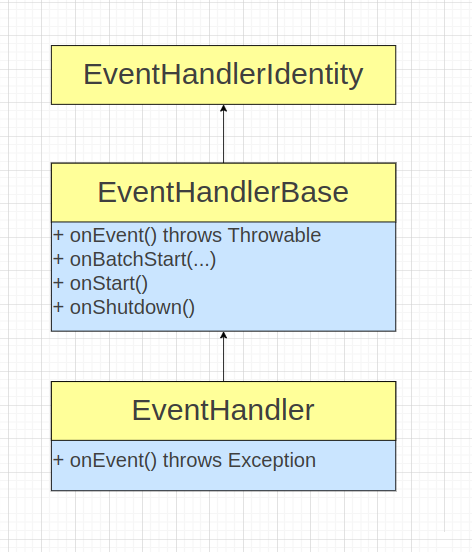 EventHandlerIdentity

EventHandlerBase

+ onEvent() throws Throwable
+ onBatchStart(...)
+ onStart()
+ onShutdown()

EventHandler

+ onEvent() throws Exception